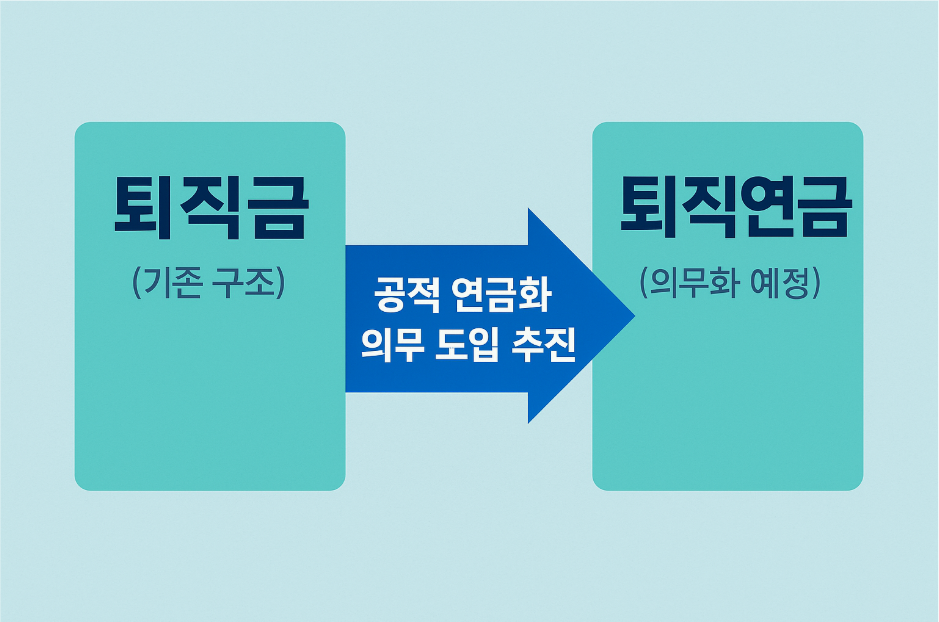 퇴직금

(기존 구조)

공적 연금화 의무 도입 추진

퇴직연금

(의무화 예정)